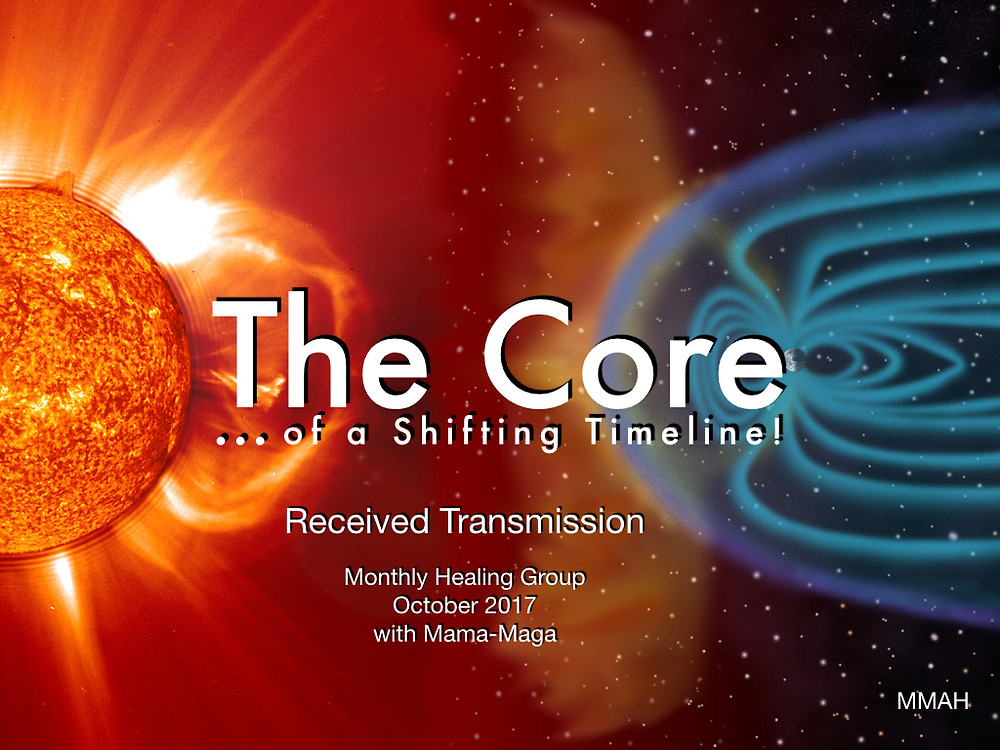 The Core

...of a Shifting Timeline!

Received Transmission

Monthly Healing Group
October 2017
with Mama-Maga

MMAH